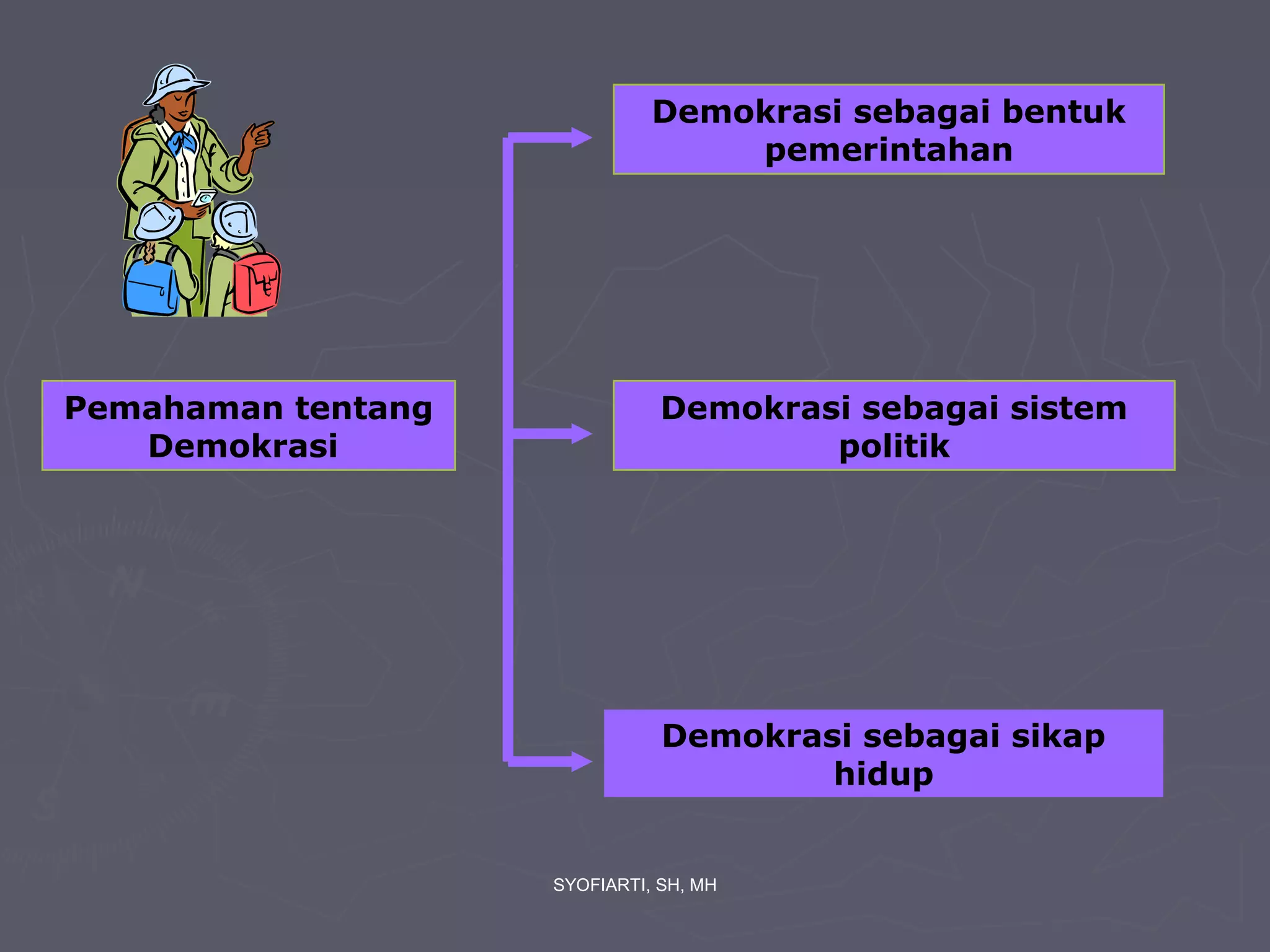 Pemahaman tentang Demokrasi

Demokrasi sebagai bentuk pemerintahan

Demokrasi sebagai sistem politik

Demokrasi sebagai sikap hidup

SYOFIARTI, SH, MH